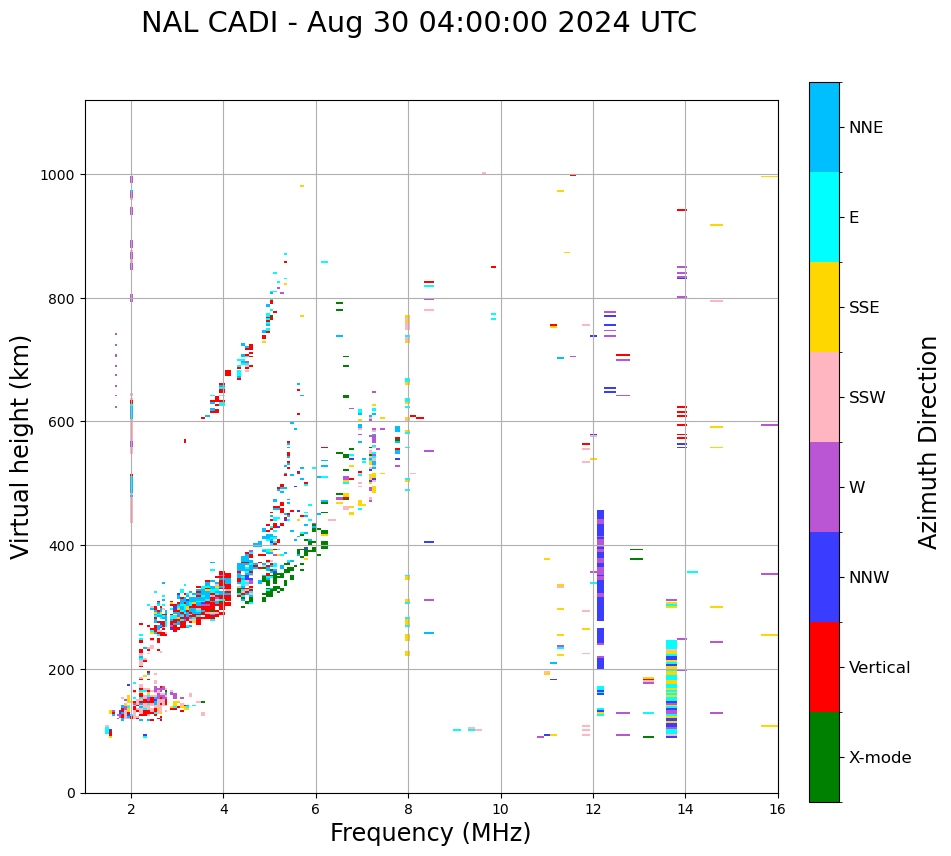 NAL CADI - Aug 30 04:00:00 2024 UTC

Virtual height (km)

1000
800
600
400
200
0

2 4 6 8 10 12 14 16

Frequency (MHz)

NNE
E
SSE
SSW
W
NNW
Vertical
X-mode

Azimuth Direction